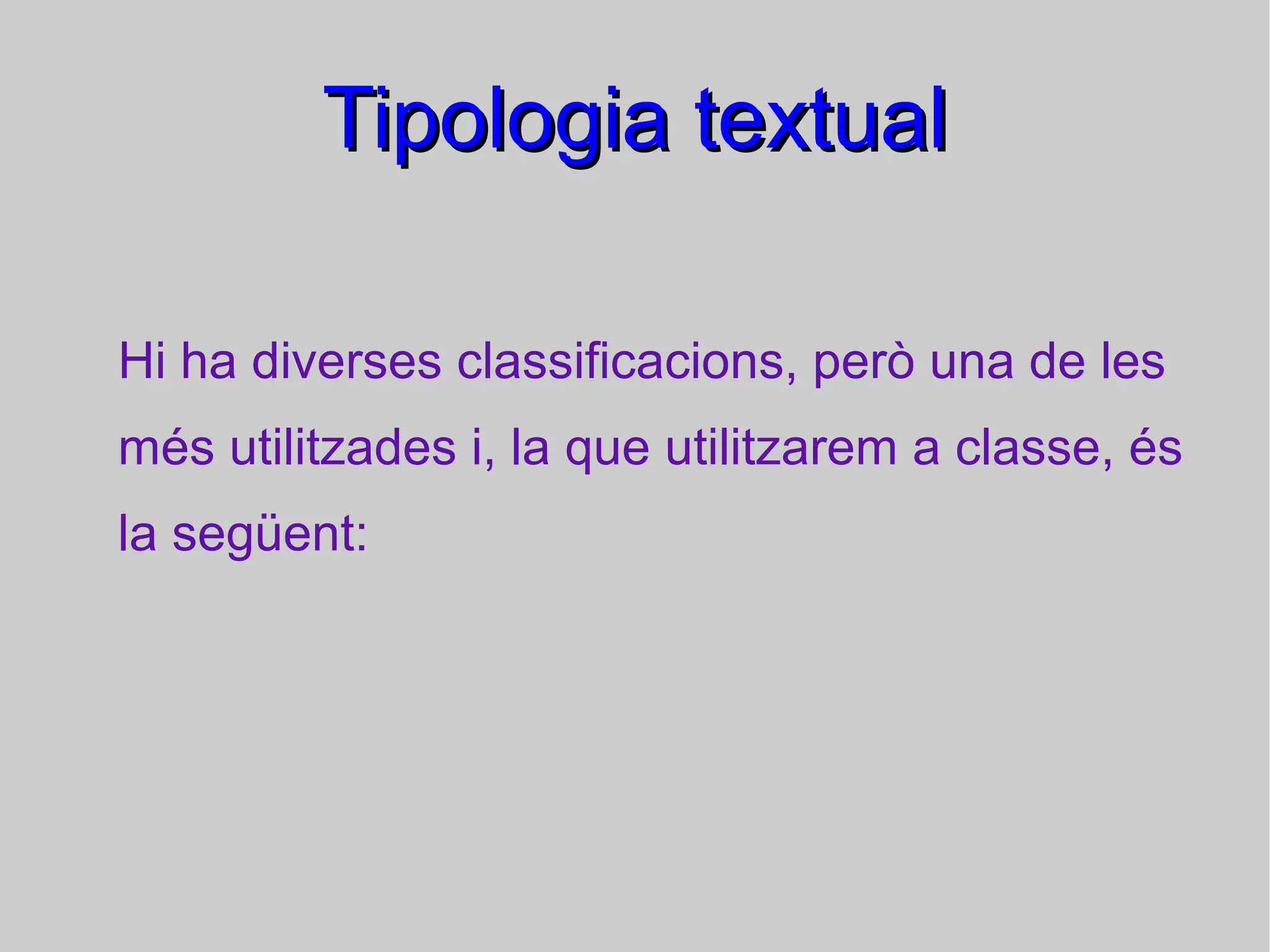 Tipologia textual

Hi ha diverses classificacions, però una de les més utilitzades i, la que utilitzarem a classe, és la següent: